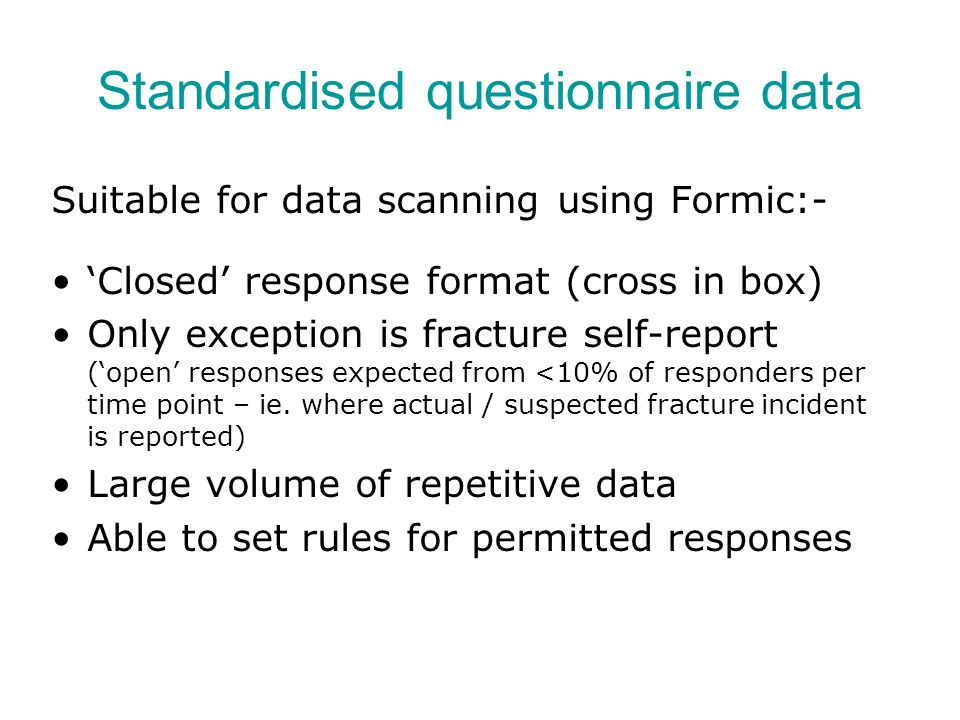 Standardised questionnaire data

Suitable for data scanning using Formic:-

• ‘Closed’ response format (cross in box)
• Only exception is fracture self-report (‘open’ responses expected from <10% of responders per time point – ie. where actual / suspected fracture incident is reported)
• Large volume of repetitive data
• Able to set rules for permitted responses